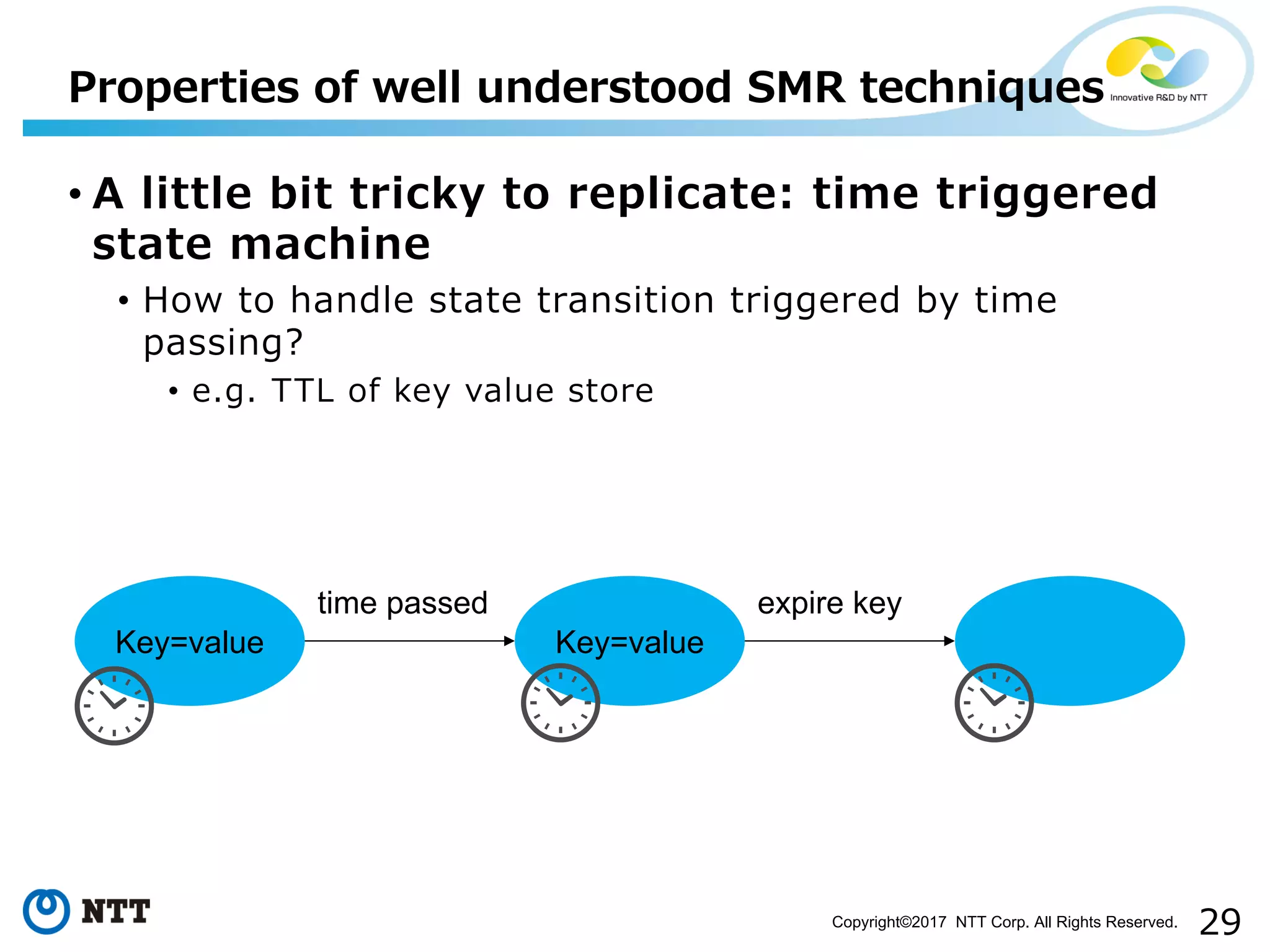 Properties of well understood SMR techniques

Innovative R&D by NTT

• A little bit tricky to replicate: time triggered state machine

• How to handle state transition triggered by time passing?

• e.g. TTL of key value store

Key=value

time passed

Key=value

expire key

NTT

Copyright©2017 NTT Corp. All Rights Reserved.

29